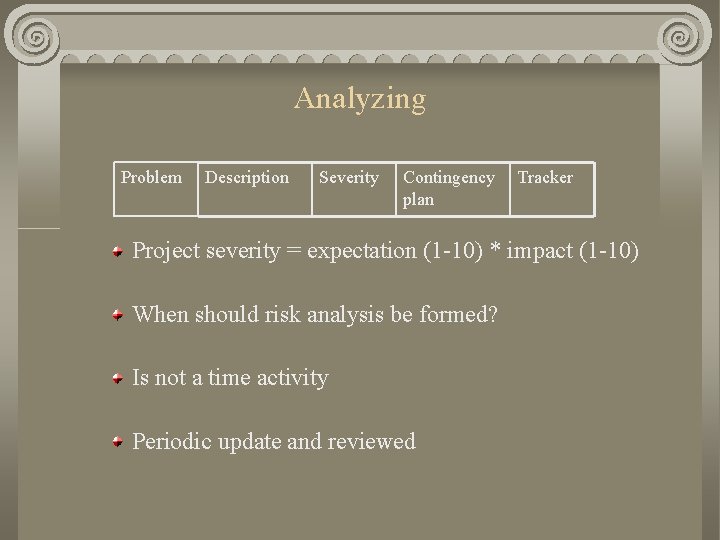 Analyzing

| Problem | Description | Severity | Contingency plan | Tracker |
|---|---|---|---|---|

Project severity = expectation (1-10) * impact (1-10)

When should risk analysis be formed?

Is not a time activity

Periodic update and reviewed